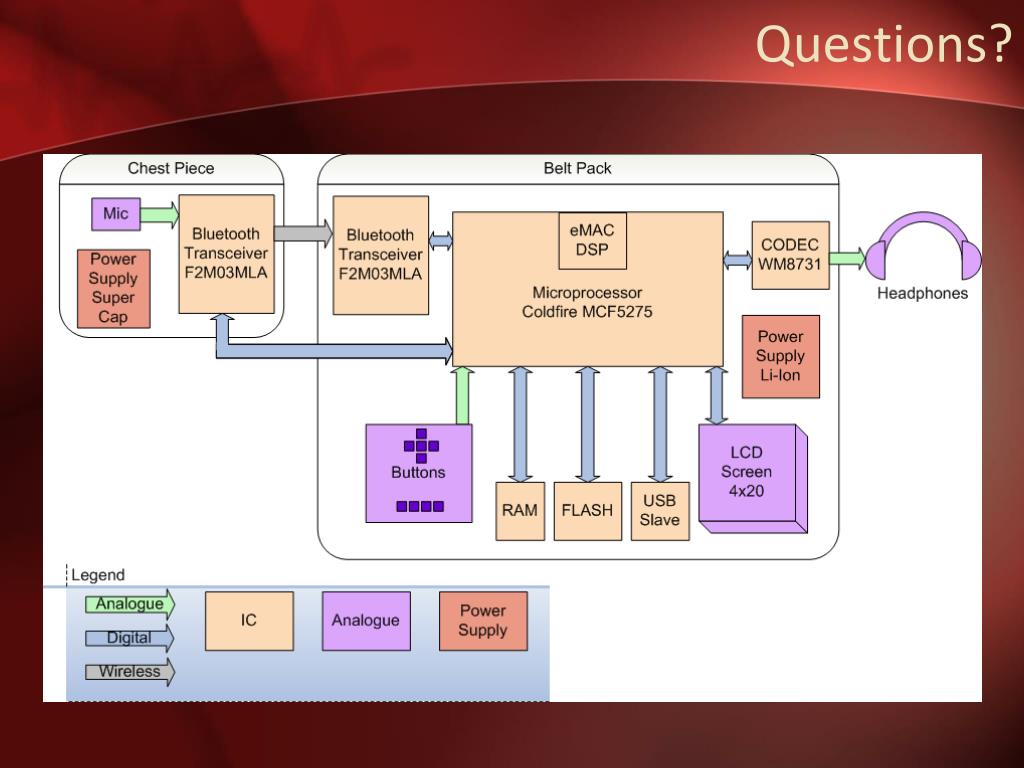 Questions?

Chest Piece

Mic

Power Supply Super Cap

Bluetooth Transceiver F2M03MLA

Belt Pack

Bluetooth Transceiver F2M03MLA

eMAC DSP

Microprocessor Coldfire MCF5275

CODEC WM8731

Headphones

Power Supply Li-Ion

Buttons

RAM

FLASH

USB Slave

LCD Screen 4x20

Legend

Analogue

Digital

Wireless

IC

Analogue

Power Supply